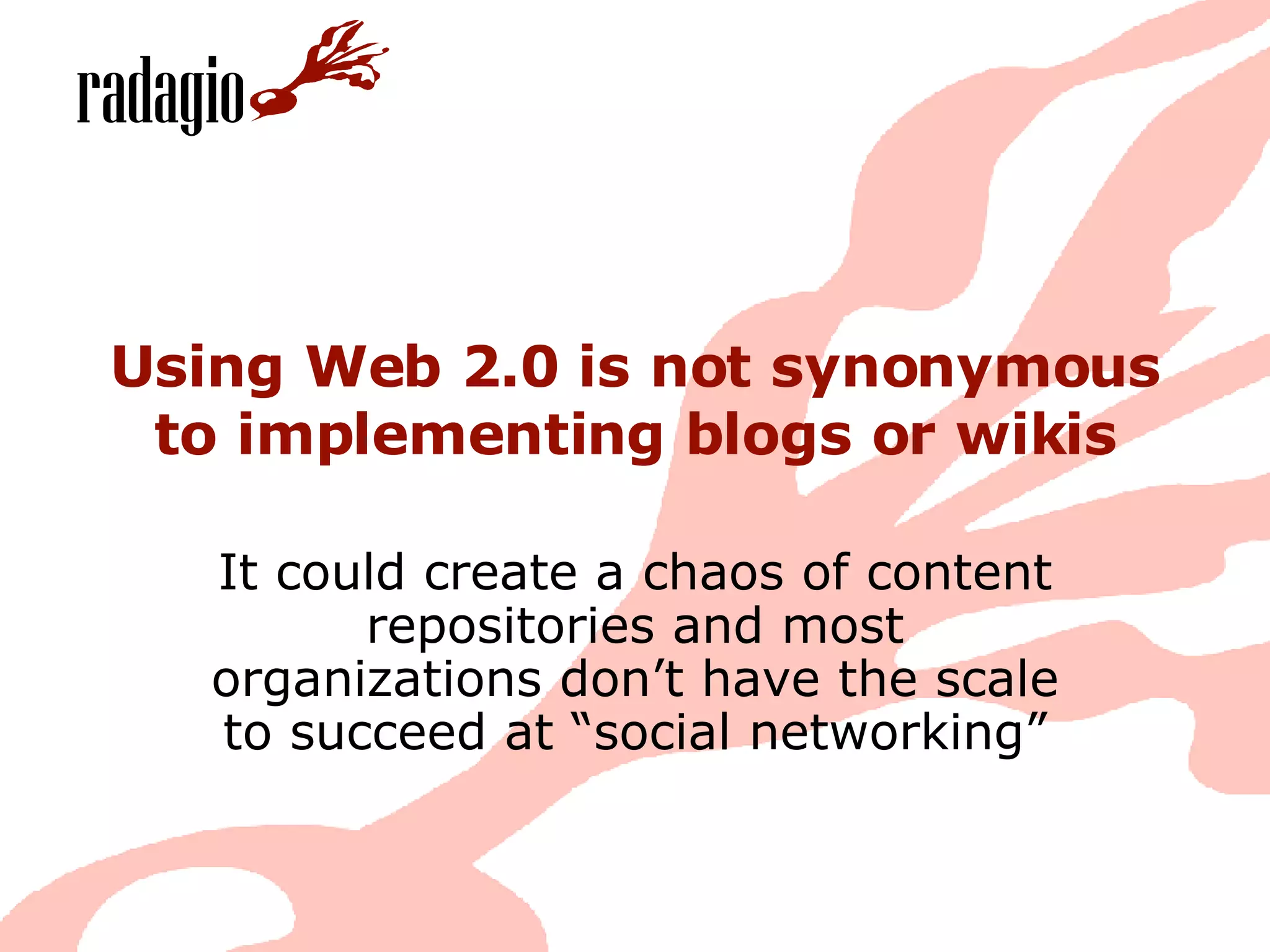 radagio

Using Web 2.0 is not synonymous to implementing blogs or wikis

It could create a chaos of content repositories and most organizations don’t have the scale to succeed at “social networking”